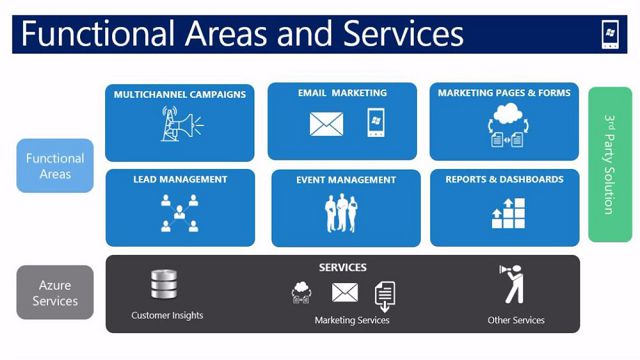 Functional Areas and Services

Functional Areas

MULTICHANNEL CAMPAIGNS

EMAIL MARKETING

MARKETING PAGES & FORMS

LEAD MANAGEMENT

EVENT MANAGEMENT

REPORTS & DASHBOARDS

3rd Party Solution

Azure Services

SERVICES

Customer Insights

Marketing Services

Other Services